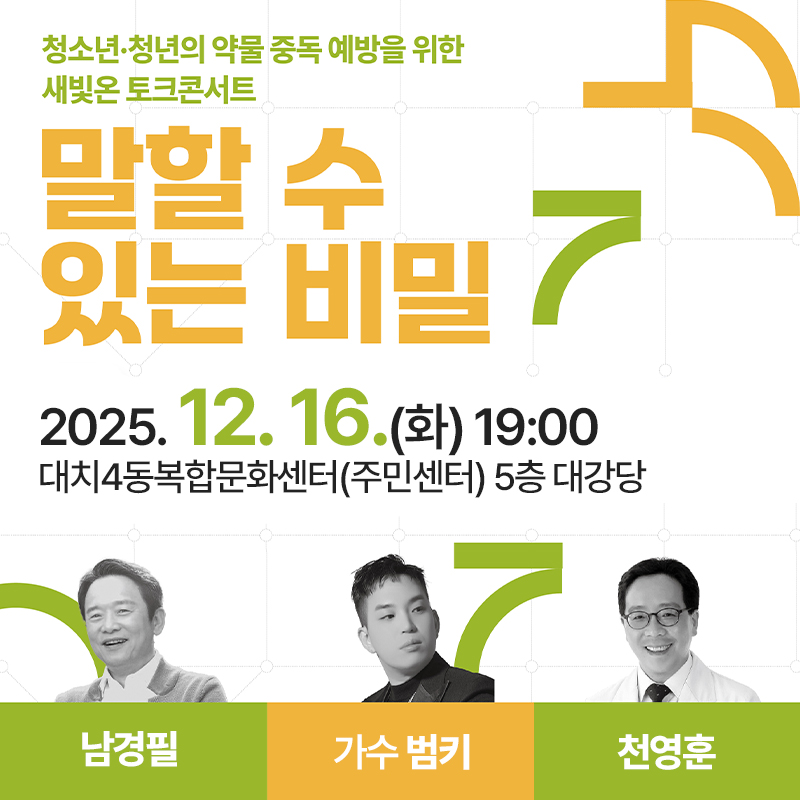 청소년·청년의 약물 중독 예방을 위한
새빛온 토크콘서트

말할 수
있는 비밀

2025. 12. 16.(화) 19:00
대치4동복합문화센터(주민센터) 5층 대강당

남경필

가수 범키

천영훈